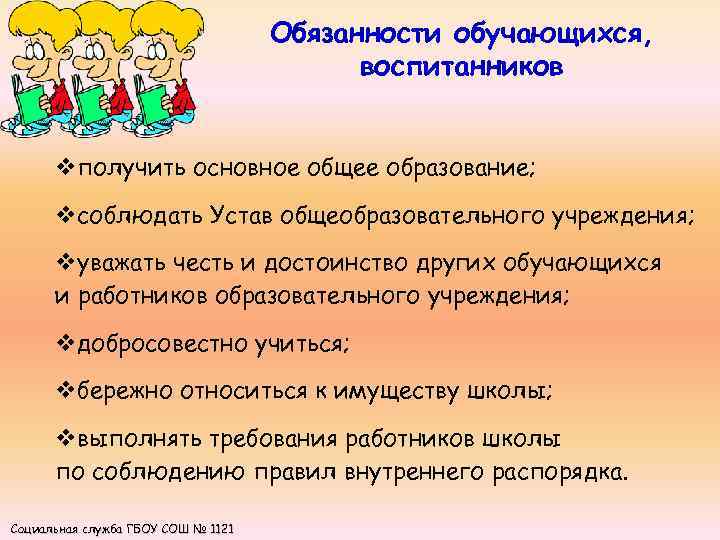 Обязанности обучающихся, воспитанников

❖получить основное общее образование;

❖соблюдать Устав общеобразовательного учреждения;

❖уважать честь и достоинство других обучающихся и работников образовательного учреждения;

❖добросовестно учиться;

❖бережно относиться к имуществу школы;

❖выполнять требования работников школы по соблюдению правил внутреннего распорядка.

Социальная служба ГБОУ СОШ № 1121